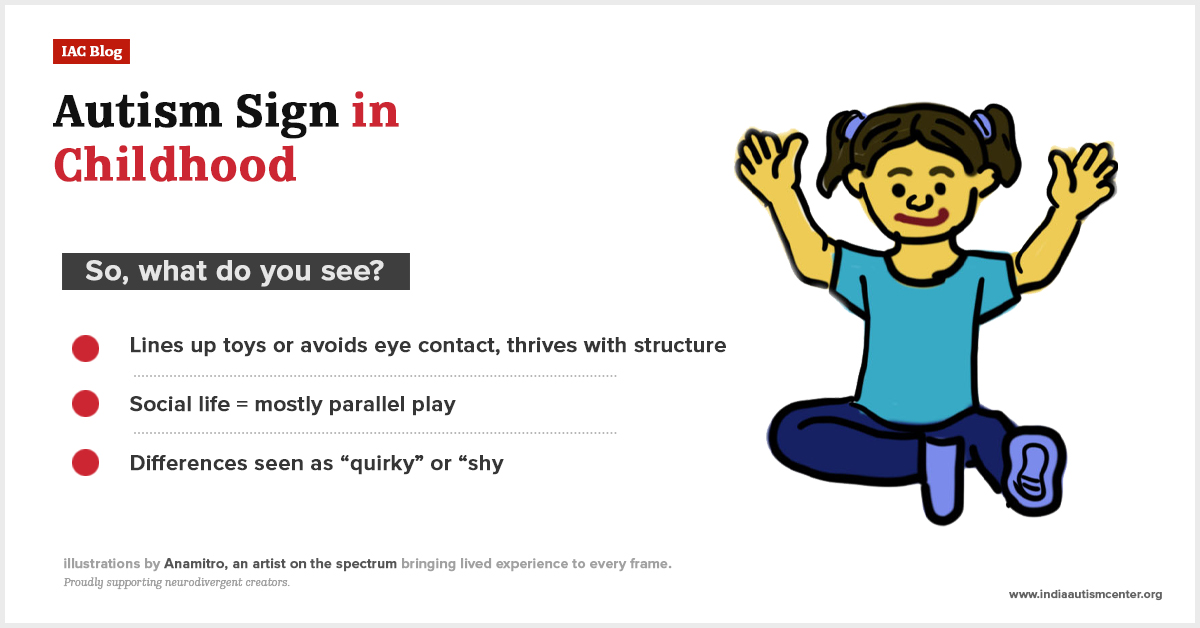 IAC Blog

Autism Sign in Childhood

So, what do you see?

Lines up toys or avoids eye contact, thrives with structure

Social life = mostly parallel play

Differences seen as “quirky” or “shy

illustrations by Anamitro, an artist on the spectrum bringing lived experience to every frame.
Proudly supporting neurodivergent creators.

www.indiaautismcenter.org